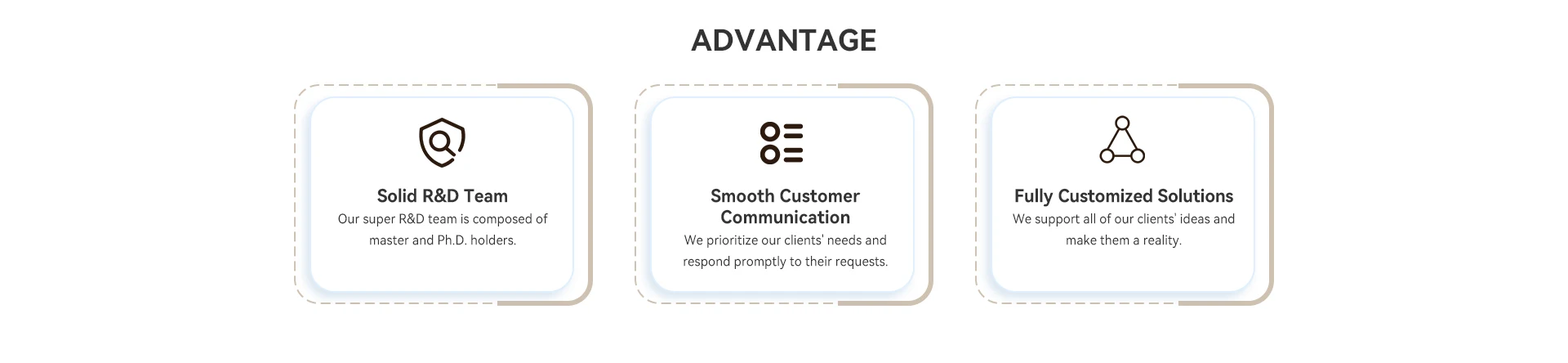 ADVANTAGE

Solid R&D Team
Our super R&D team is composed of master and Ph.D. holders.

Smooth Customer Communication
We prioritize our clients' needs and respond promptly to their requests.

Fully Customized Solutions
We support all of our clients' ideas and make them a reality.